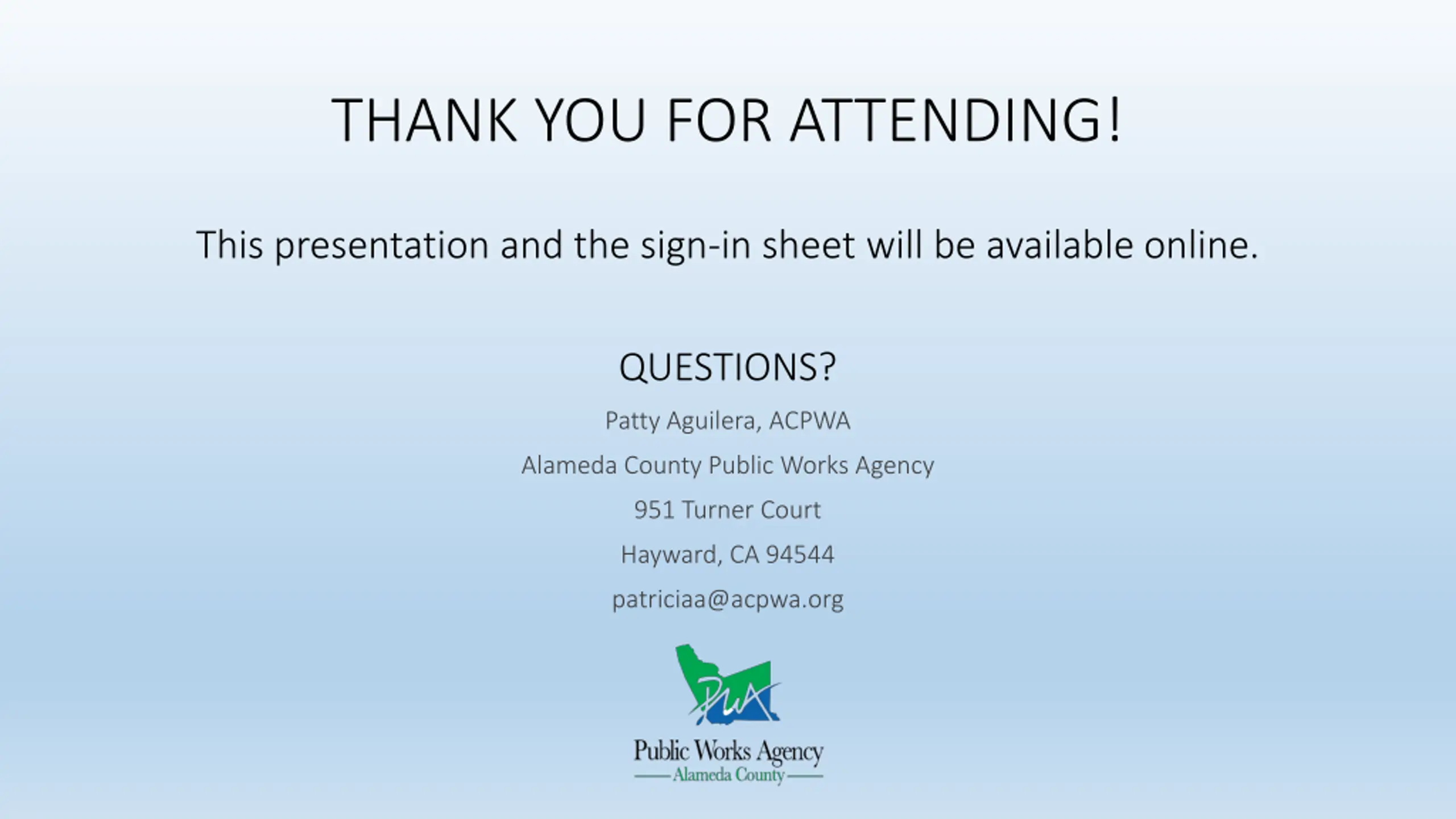 THANK YOU FOR ATTENDING!

This presentation and the sign-in sheet will be available online.

QUESTIONS?

Patty Aguilera, ACPWA

Alameda County Public Works Agency

951 Turner Court

Hayward, CA 94544

patriciaa@acpwa.org

PWA

Public Works Agency
Alameda County